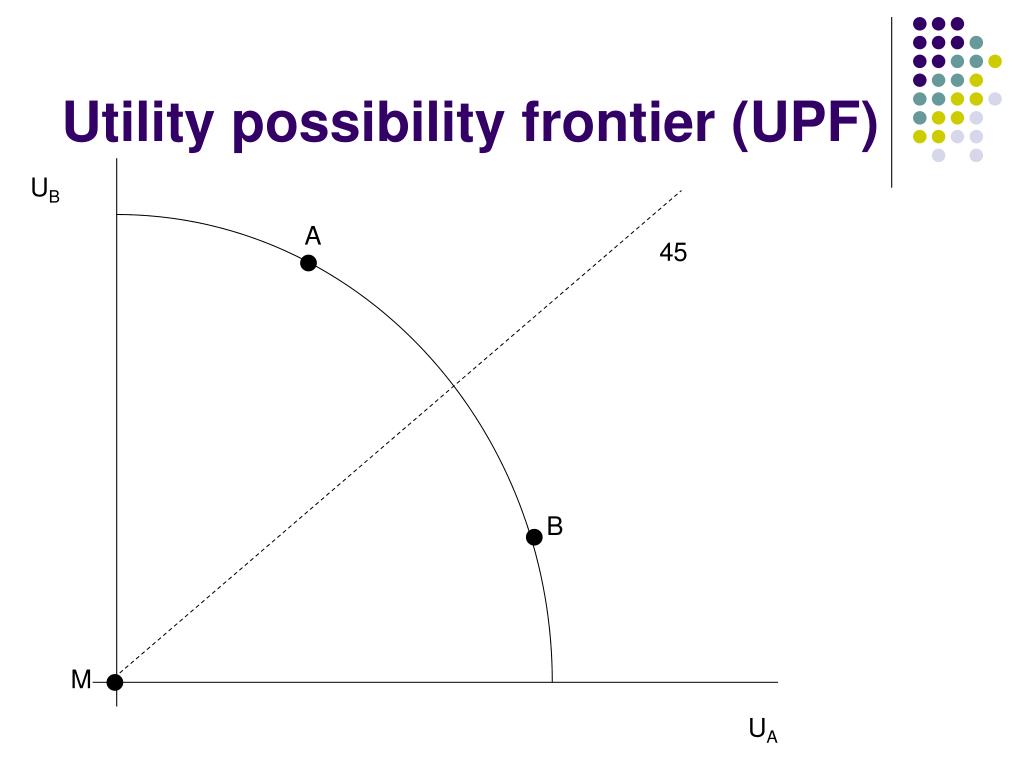 Utility possibility frontier (UPF)

$U_B$

A

45

B

M

$U_A$